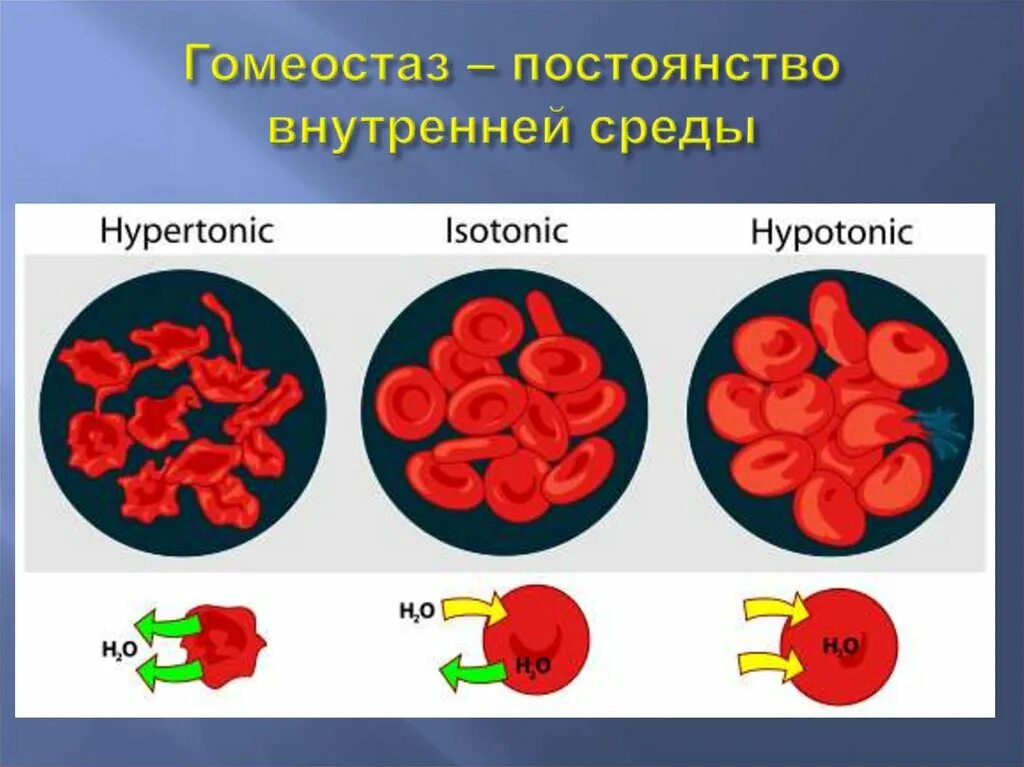 Гомеостаз – постоянство внутренней среды

Hypertonic

Isotonic

Hypotonic

$H_2O$

$H_2O$

$H_2O$

$H_2O$